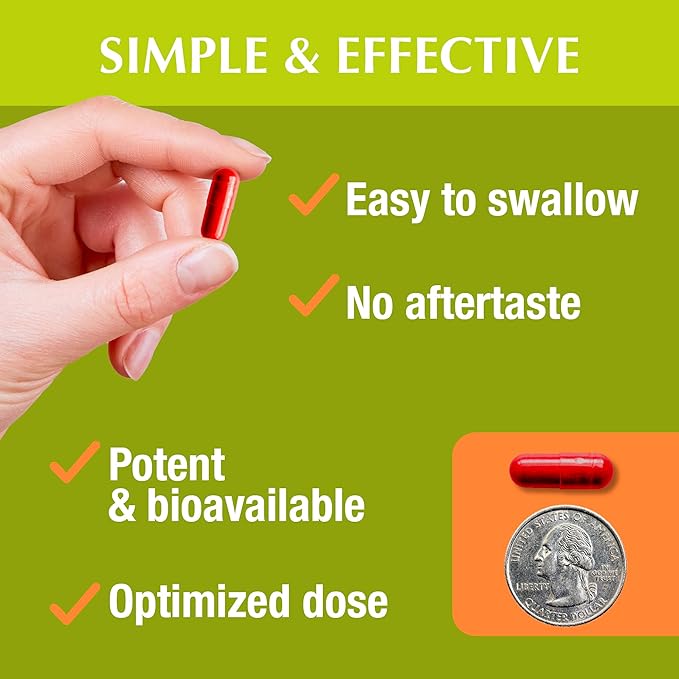 SIMPLE & EFFECTIVE

Easy to swallow

No aftertaste

Potent & bioavailable

Optimized dose

UNITED STATES OF AMERICA
LIBERTY
IN GOD WE TRUST
QUARTER DOLLAR